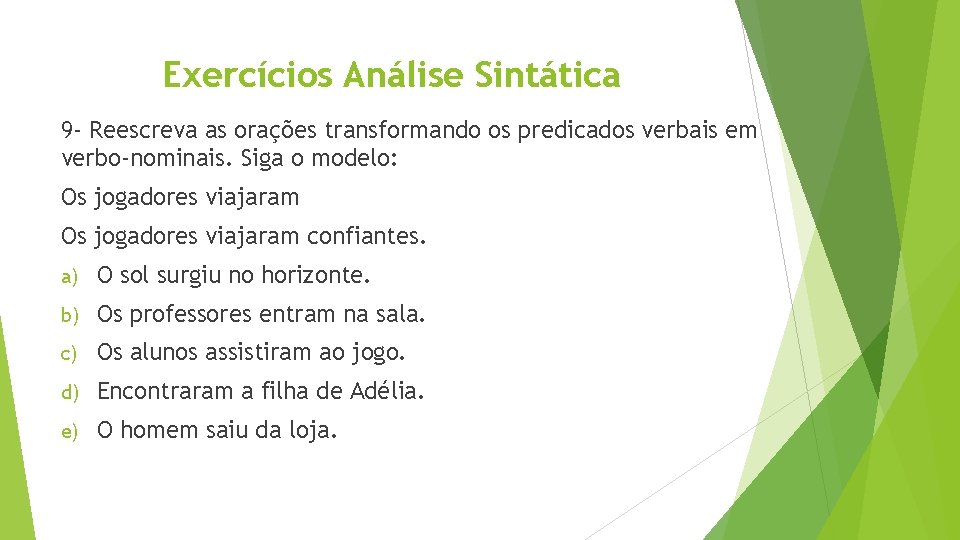 Exercícios Análise Sintática

9- Reescreva as orações transformando os predicados verbais em verbo-nominais. Siga o modelo:

Os jogadores viajaram

Os jogadores viajaram confiantes.

a) O sol surgiu no horizonte.

b) Os professores entram na sala.

c) Os alunos assistiram ao jogo.

d) Encontraram a filha de Adélia.

e) O homem saiu da loja.